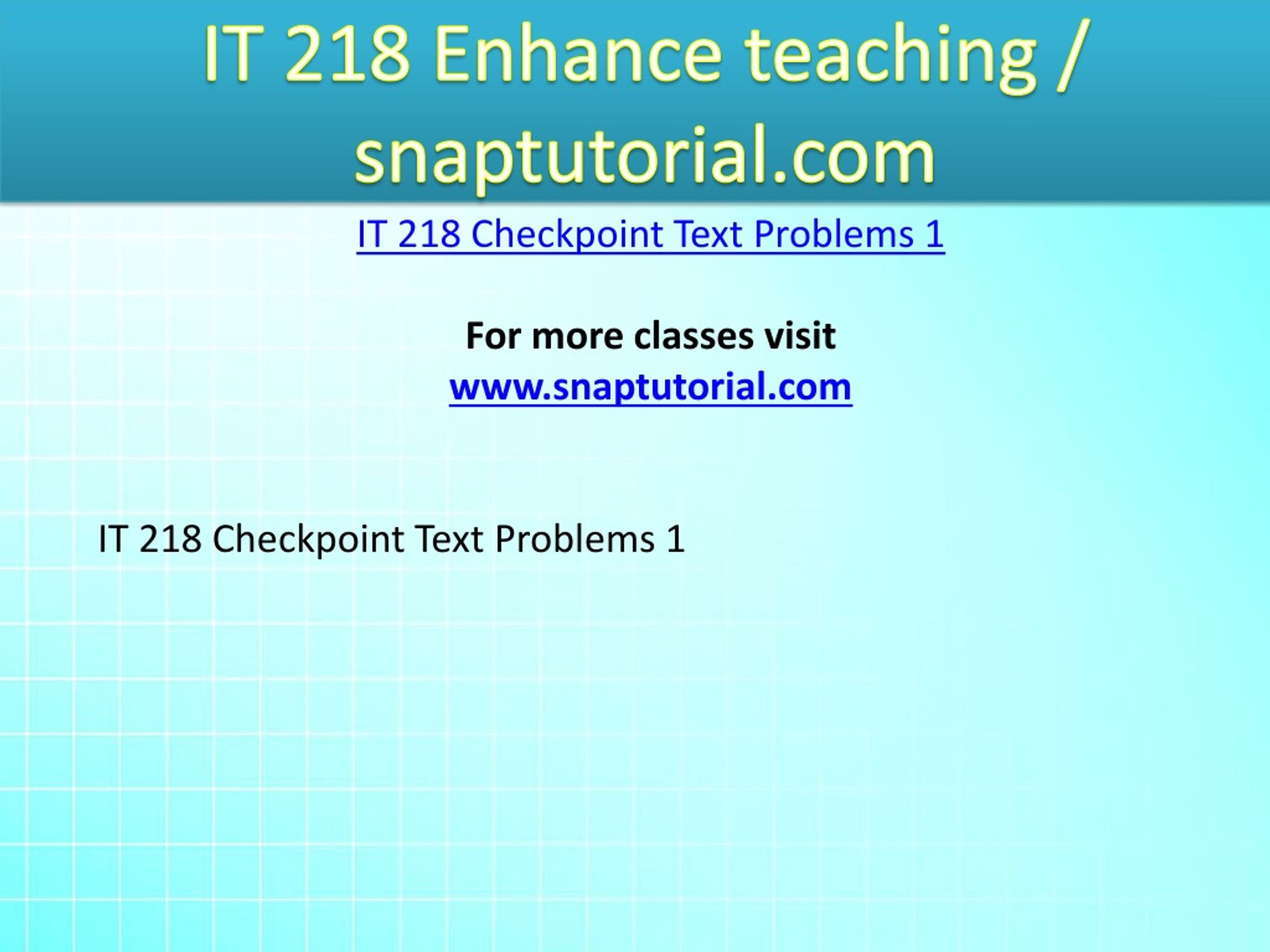 IT 218 Enhance teaching / snaptutorial.com

IT 218 Checkpoint Text Problems 1

For more classes visit
www.snaptutorial.com

IT 218 Checkpoint Text Problems 1